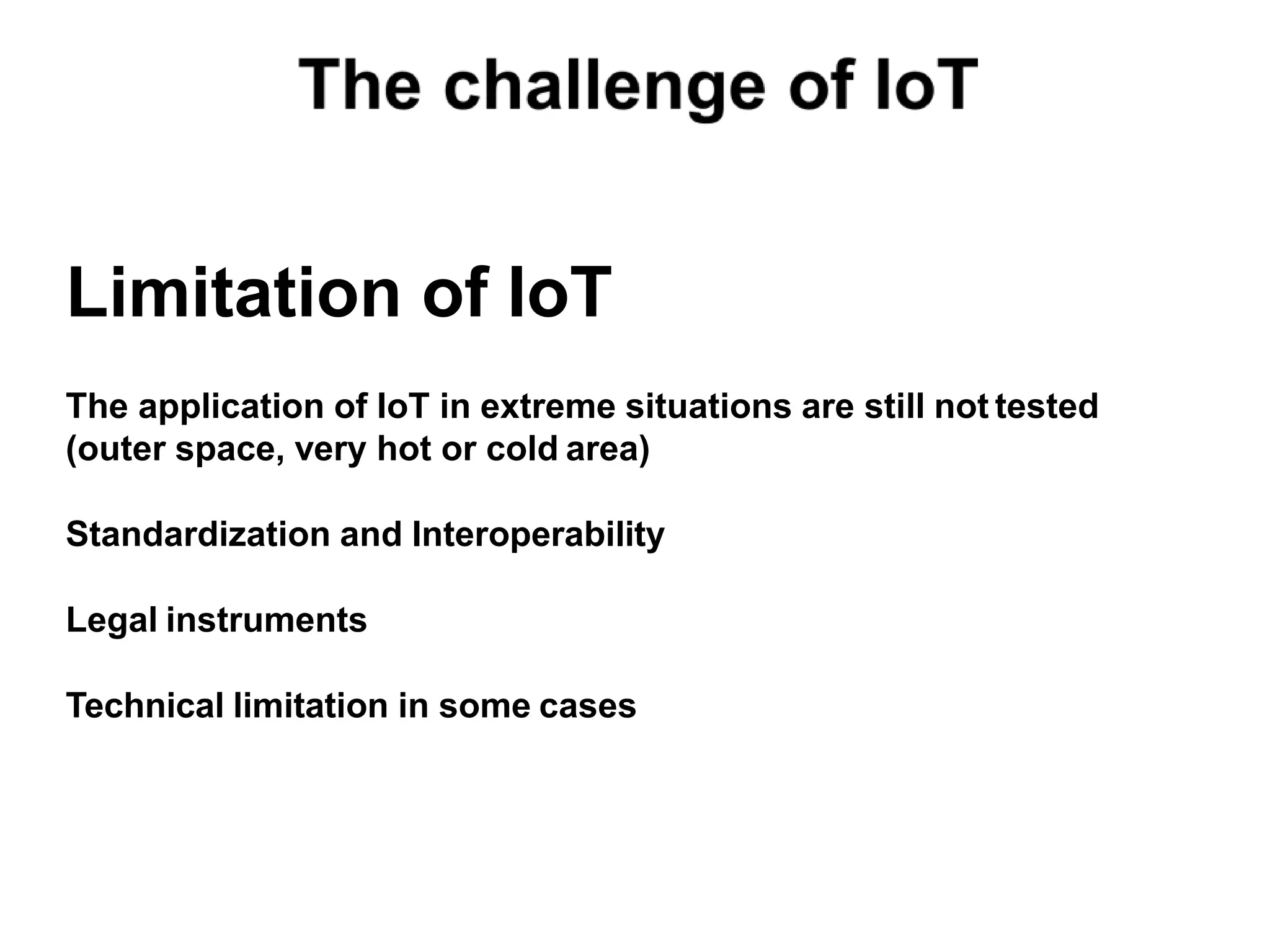 The challenge of IoT

Limitation of IoT

The application of IoT in extreme situations are still not tested (outer space, very hot or cold area)

Standardization and Interoperability

Legal instruments

Technical limitation in some cases